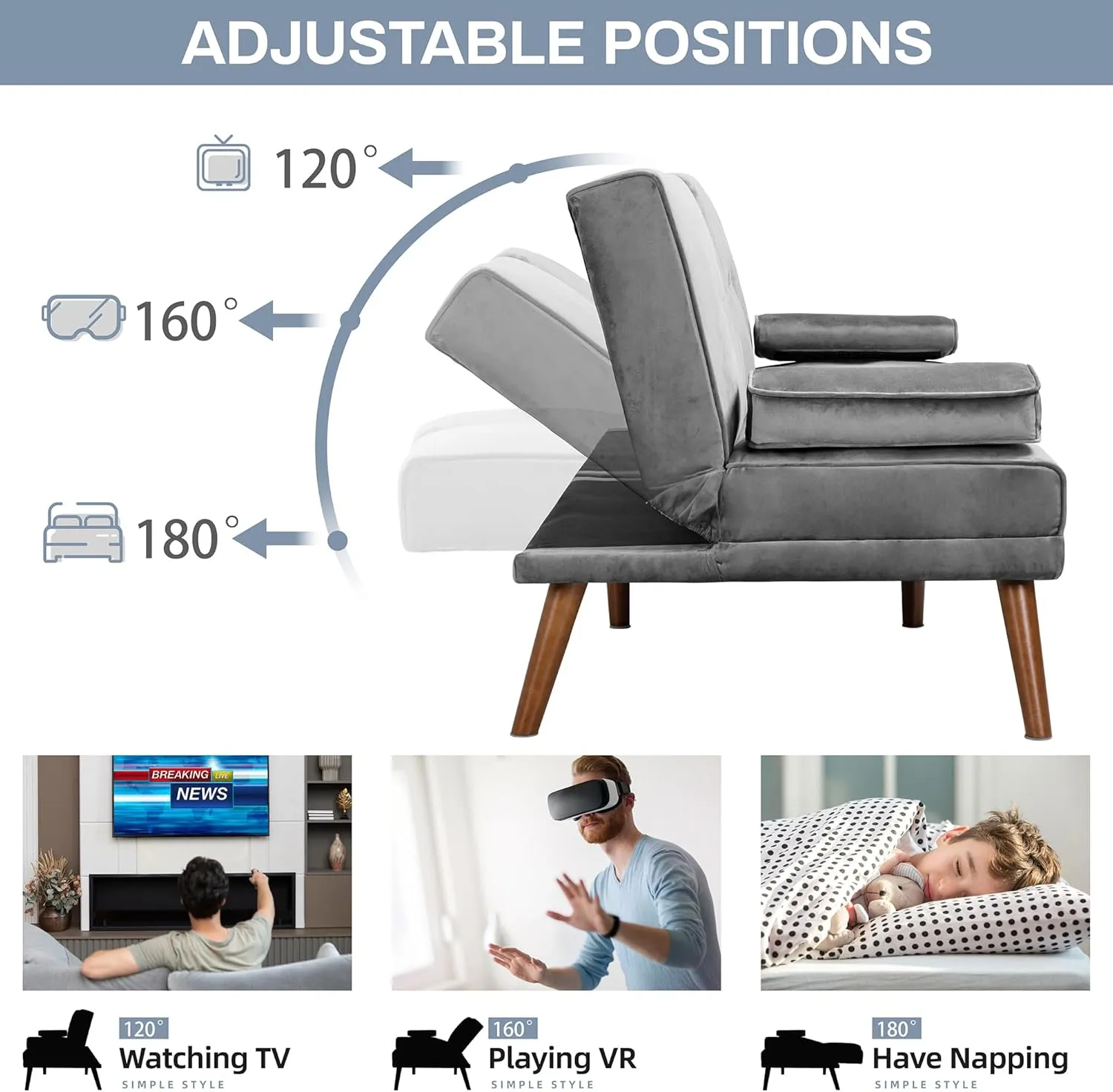 ADJUSTABLE POSITIONS

120°

160°

180°

BREAKING LIVE NEWS

120°
Watching TV
SIMPLE STYLE

160°
Playing VR
SIMPLE STYLE

180°
Have Napping
SIMPLE STYLE